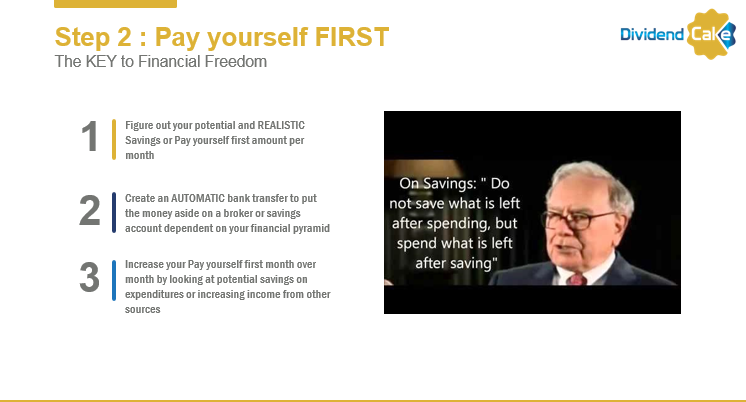 Step 2 : Pay yourself FIRST
The KEY to Financial Freedom

Dividend Cake

1 Figure out your potential and REALISTIC Savings or Pay yourself first amount per month

2 Create an AUTOMATIC bank transfer to put the money aside on a broker or savings account dependent on your financial pyramid

3 Increase your Pay yourself first month over month by looking at potential savings on expenditures or increasing income from other sources

On Savings: " Do not save what is left after spending, but spend what is left after saving"